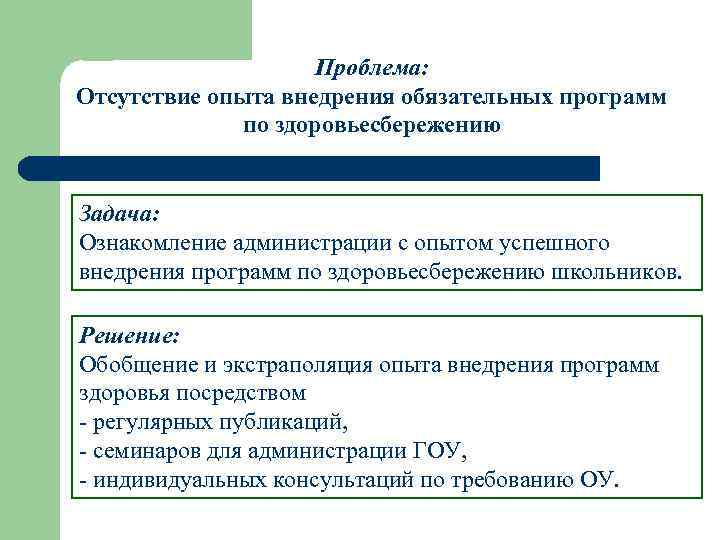 Проблема:
Отсутствие опыта внедрения обязательных программ по здоровьесбережению

Задача:
Ознакомление администрации с опытом успешного внедрения программ по здоровьесбережению школьников.

Решение:
Обобщение и экстраполяция опыта внедрения программ здоровья посредством
- регулярных публикаций,
- семинаров для администрации ГОУ,
- индивидуальных консультаций по требованию ОУ.